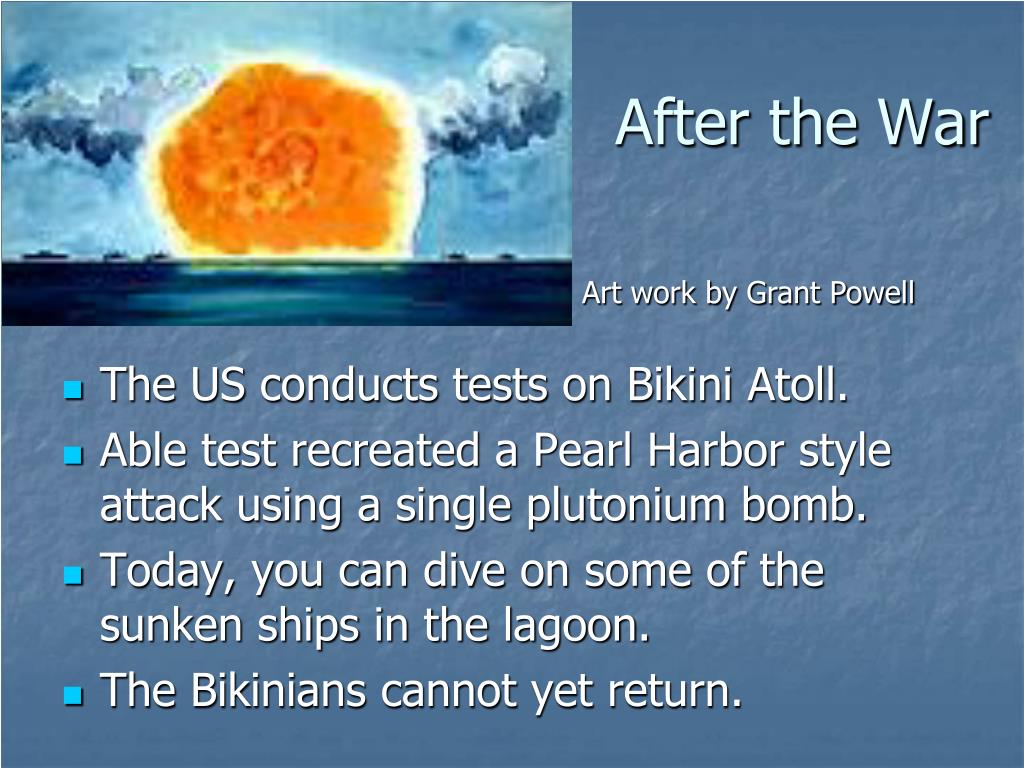 After the War

Art work by Grant Powell

- The US conducts tests on Bikini Atoll.
- Able test recreated a Pearl Harbor style attack using a single plutonium bomb.
- Today, you can dive on some of the sunken ships in the lagoon.
- The Bikinians cannot yet return.